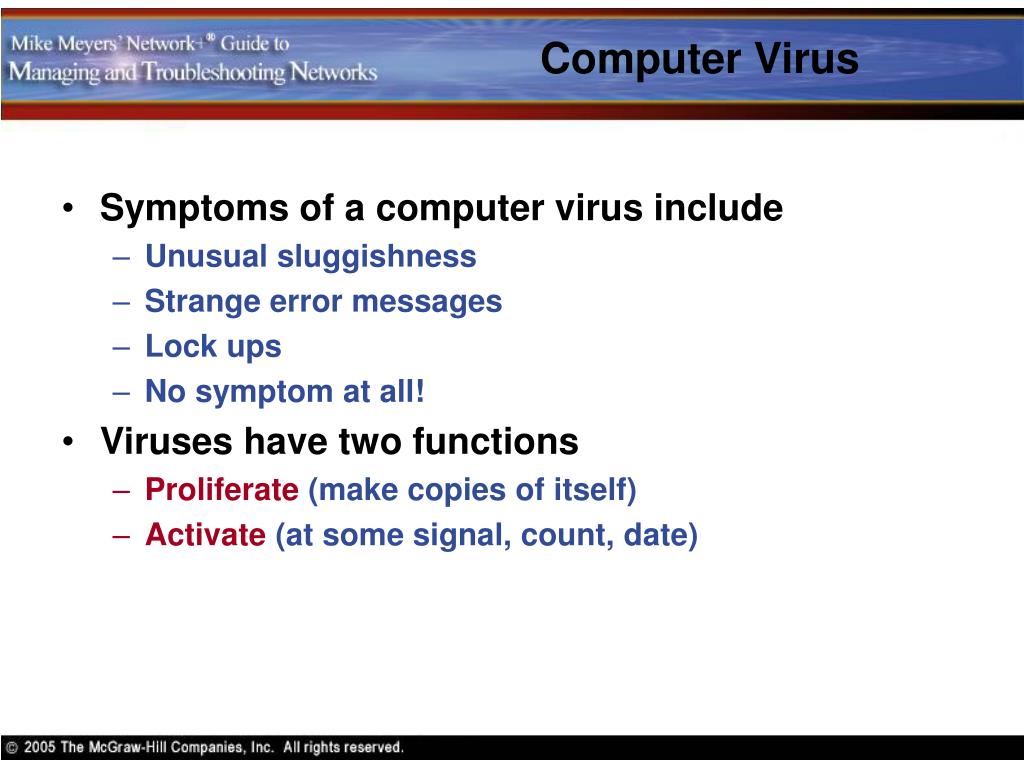 Mike Meyers' Network+® Guide to Managing and Troubleshooting Networks

Computer Virus

• Symptoms of a computer virus include
– Unusual sluggishness
– Strange error messages
– Lock ups
– No symptom at all!
• Viruses have two functions
– Proliferate (make copies of itself)
– Activate (at some signal, count, date)

© 2005 The McGraw-Hill Companies, Inc. All rights reserved.